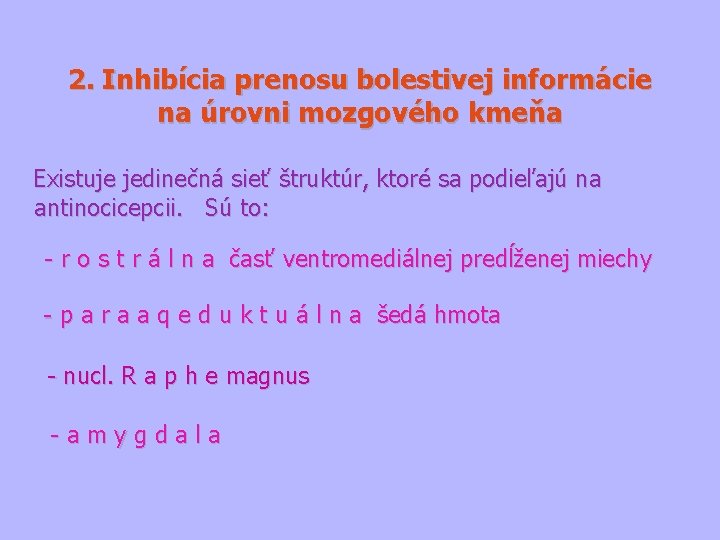 2. Inhibícia prenosu bolestivej informácie na úrovni mozgového kmeňa

Existuje jedinečná sieť štruktúr, ktoré sa podieľajú na antinocicepcii. Sú to:

- r o s t r á l n a časť ventromediálnej predĺženej miechy

- p a r a a q e d u k t u á l n a šedá hmota

- nucl. R a p h e magnus

- a m y g d a l a